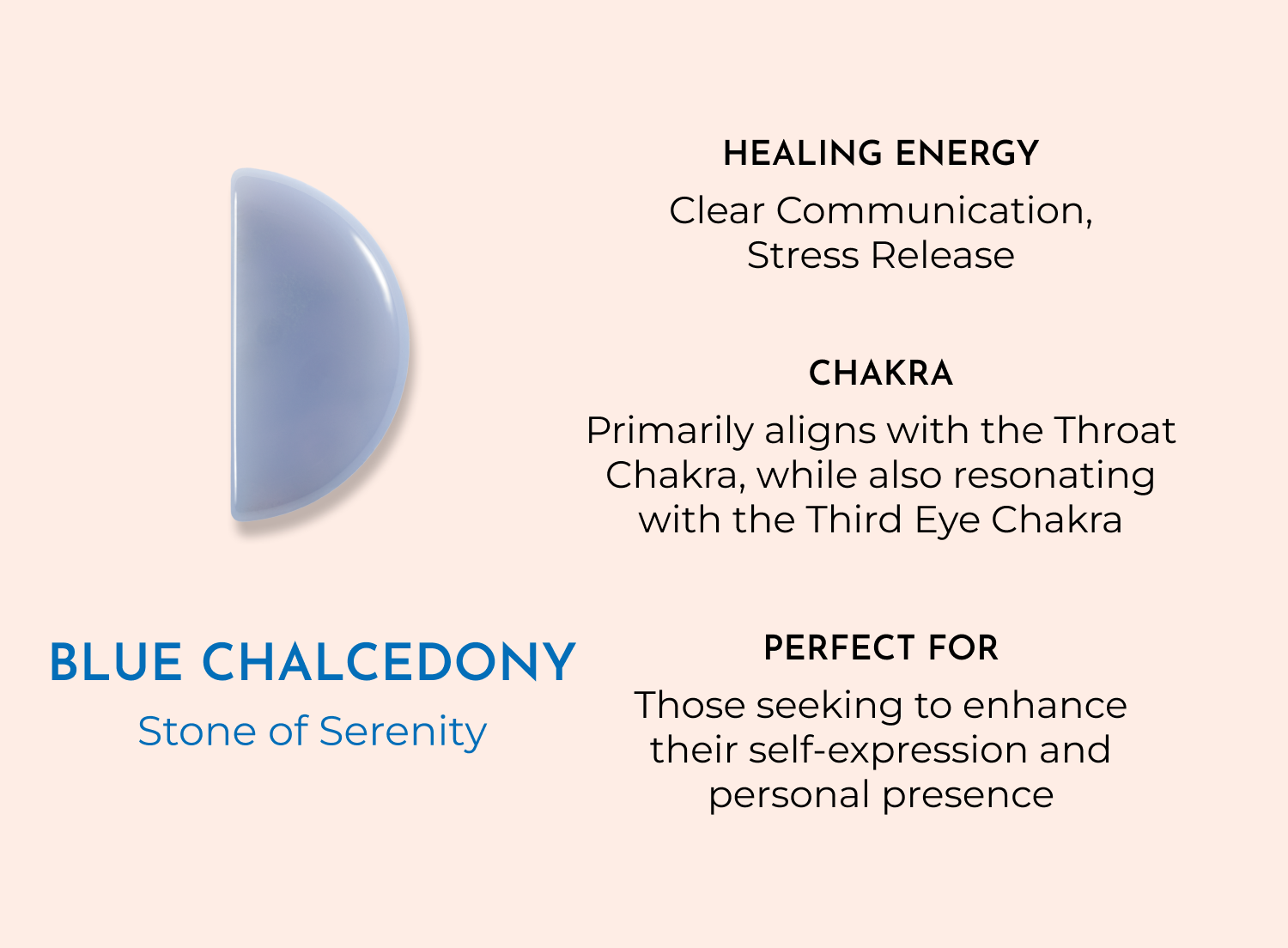 BLUE CHALCEDONY

Stone of Serenity

HEALING ENERGY

Clear Communication, Stress Release

CHAKRA

Primarily aligns with the Throat Chakra, while also resonating with the Third Eye Chakra

PERFECT FOR

Those seeking to enhance their self-expression and personal presence